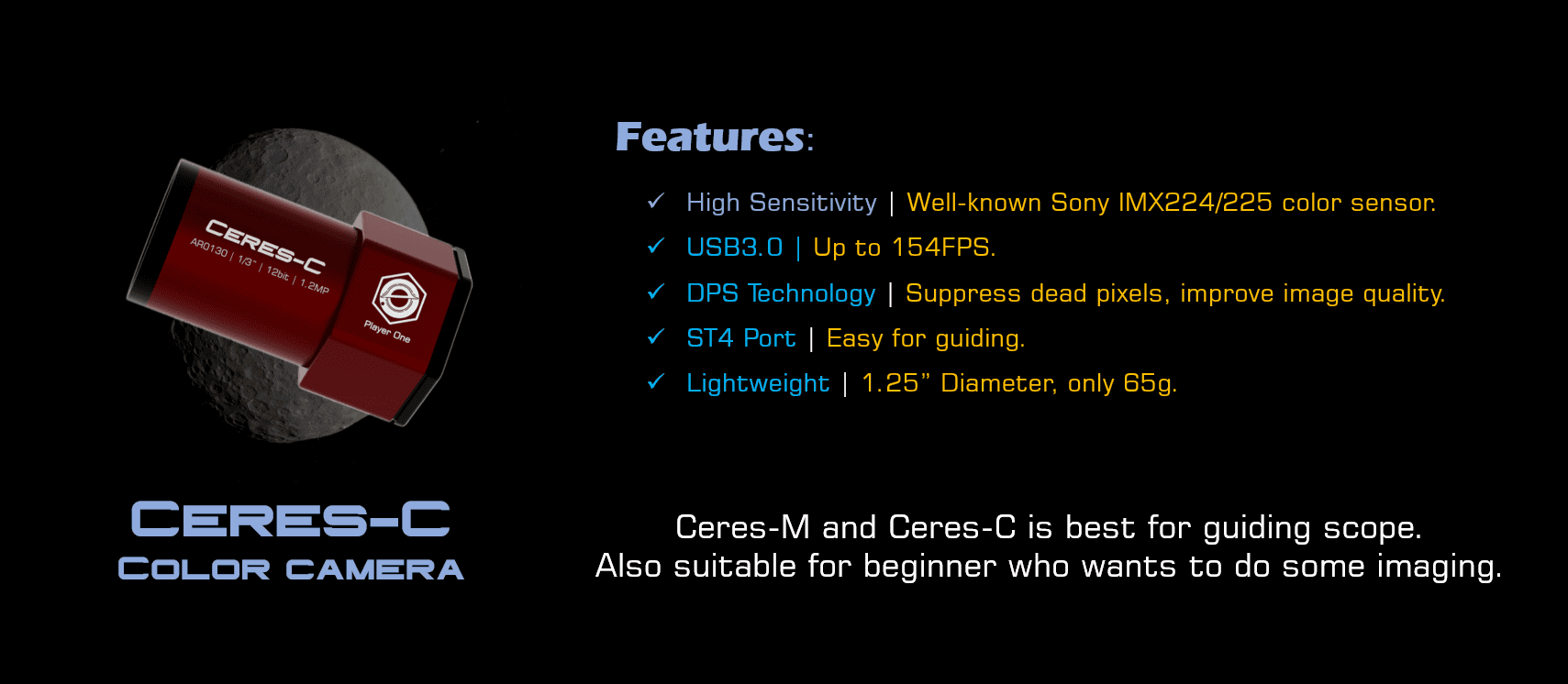 CERES-C
AR0130 | 1/3" | 12bit | 1.2MP
Player One

CERES-C
COLOR CAMERA

Features:

✓ High Sensitivity | Well-known Sony IMX224/225 color sensor.
✓ USB3.0 | Up to 154FPS.
✓ DPS Technology | Suppress dead pixels, improve image quality.
✓ ST4 Port | Easy for guiding.
✓ Lightweight | 1.25" Diameter, only 65g.

Ceres-M and Ceres-C is best for guiding scope.
Also suitable for beginner who wants to do some imaging.